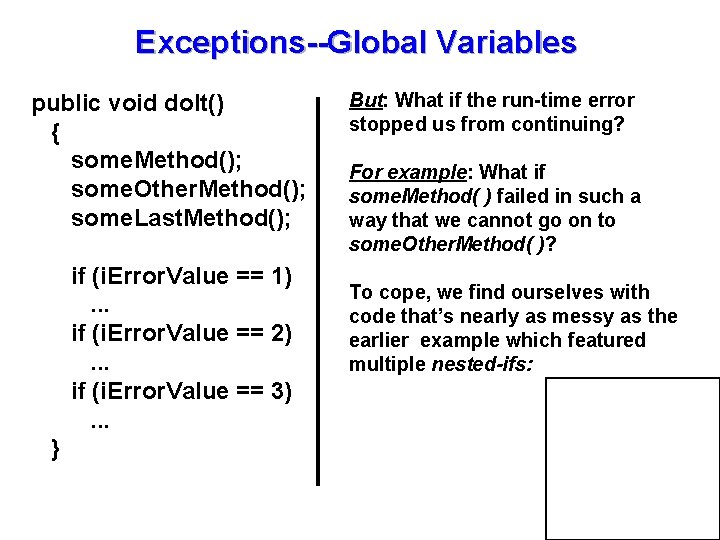 Exceptions--Global Variables

public void doIt()
{
someMethod();
someOtherMethod();
someLastMethod();

if (iErrorValue == 1)
...
if (iErrorValue == 2)
...
if (iErrorValue == 3)
...
}

But: What if the run-time error stopped us from continuing?

For example: What if someMethod( ) failed in such a way that we cannot go on to someOtherMethod( )?

To cope, we find ourselves with code that's nearly as messy as the earlier example which featured multiple nested-ifs: